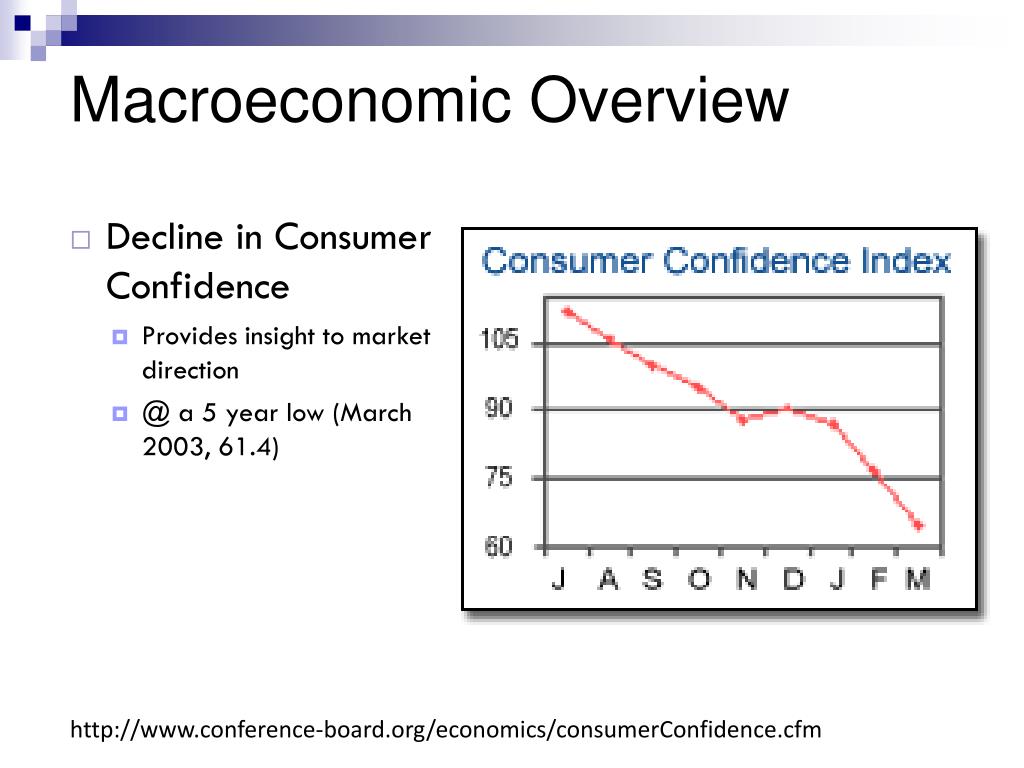 Macroeconomic Overview

Decline in Consumer Confidence

Provides insight to market direction

@ a 5 year low (March 2003, 61.4)

Consumer Confidence Index

105
90
75
60

J A S O N D J F M

http://www.conference-board.org/economics/consumerConfidence.cfm